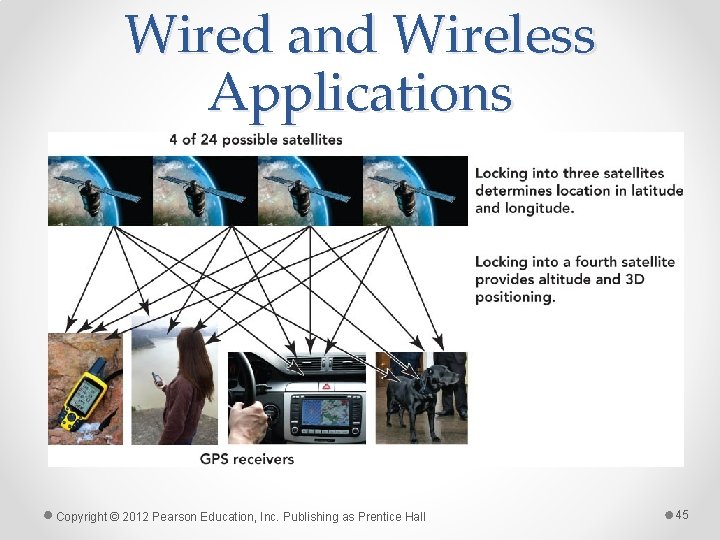 Wired and Wireless Applications

4 of 24 possible satellites

Locking into three satellites determines location in latitude and longitude.

Locking into a fourth satellite provides altitude and 3D positioning.

GPS receivers

Copyright © 2012 Pearson Education, Inc. Publishing as Prentice Hall

45